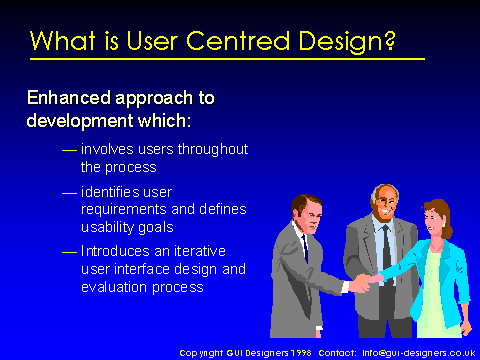 What is User Centred Design?

Enhanced approach to development which:

— involves users throughout the process

— identifies user requirements and defines usability goals

— Introduces an iterative user interface design and evaluation process

Copyright GUI Designers 1998 Contact: info@gui-designers.co.uk